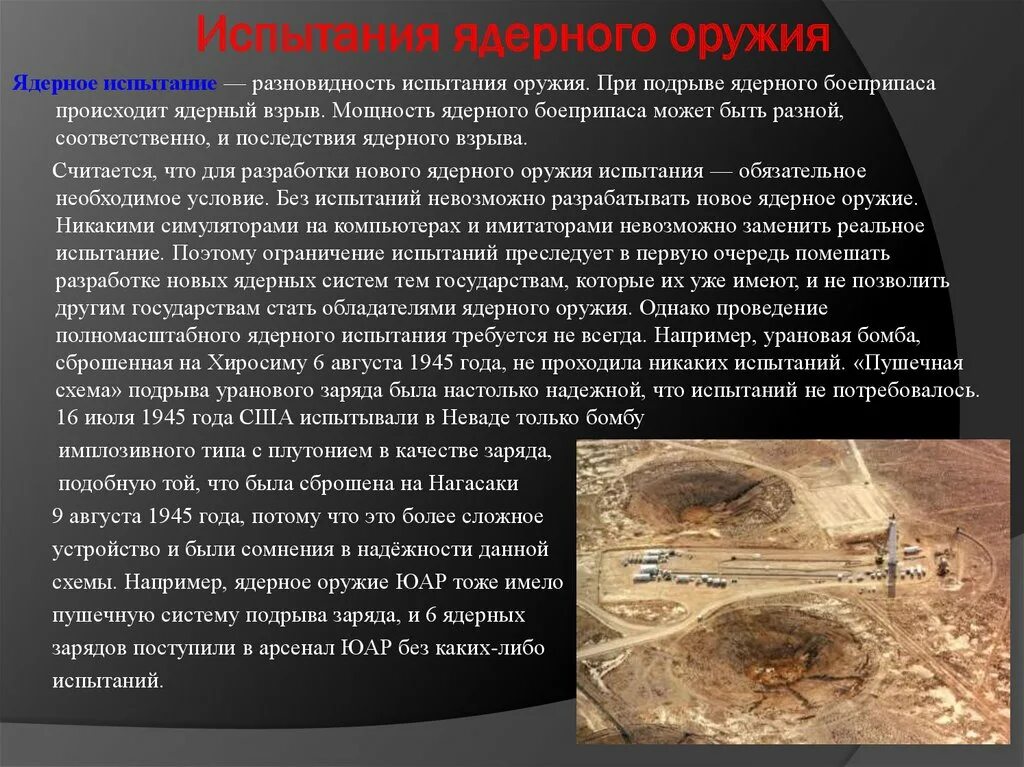 Испытания ядерного оружия

Ядерное испытание — разновидность испытания оружия. При подрыве ядерного боеприпаса происходит ядерный взрыв. Мощность ядерного боеприпаса может быть разной, соответственно, и последствия ядерного взрыва.

Считается, что для разработки нового ядерного оружия испытания — обязательное необходимое условие. Без испытаний невозможно разрабатывать новое ядерное оружие. Никакими симуляторами на компьютерах и имитаторами невозможно заменить реальное испытание. Поэтому ограничение испытаний преследует в первую очередь помешать разработке новых ядерных систем тем государствам, которые их уже имеют, и не позволить другим государствам стать обладателями ядерного оружия. Однако проведение полномасштабного ядерного испытания требуется не всегда. Например, урановая бомба, сброшенная на Хиросиму 6 августа 1945 года, не проходила никаких испытаний. «Пушечная схема» подрыва уранового заряда была настолько надежной, что испытаний не потребовалось. 16 июля 1945 года США испытывали в Неваде только бомбу имплозивного типа с плутонием в качестве заряда, подобную той, что была сброшена на Нагасаки 9 августа 1945 года, потому что это более сложное устройство и были сомнения в надёжности данной схемы. Например, ядерное оружие ЮАР тоже имело пушечную систему подрыва заряда, и 6 ядерных зарядов поступили в арсенал ЮАР без каких-либо испытаний.